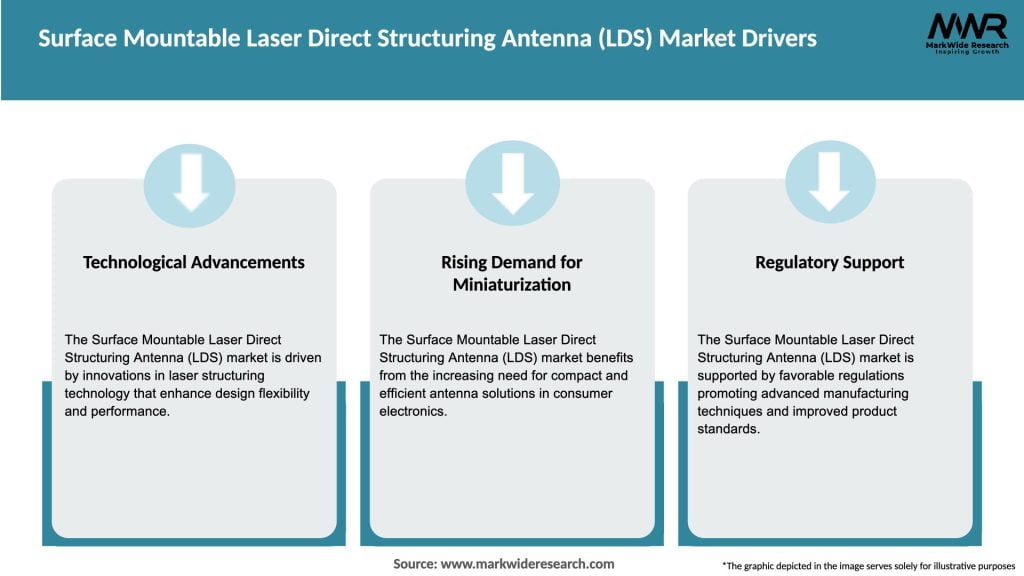 Surface Mountable Laser Direct Structuring Antenna (LDS) Market Drivers

MWR
MarkWide Research
Inspiring Growth

Technological Advancements

The Surface Mountable Laser Direct Structuring Antenna (LDS) market is driven by innovations in laser structuring technology that enhance design flexibility and performance.

Rising Demand for Miniaturization

The Surface Mountable Laser Direct Structuring Antenna (LDS) market benefits from the increasing need for compact and efficient antenna solutions in consumer electronics.

Regulatory Support

The Surface Mountable Laser Direct Structuring Antenna (LDS) market is supported by favorable regulations promoting advanced manufacturing techniques and improved product standards.

Source: www.markwideresearch.com

*The graphic depicted in the image serves solely for illustrative purposes